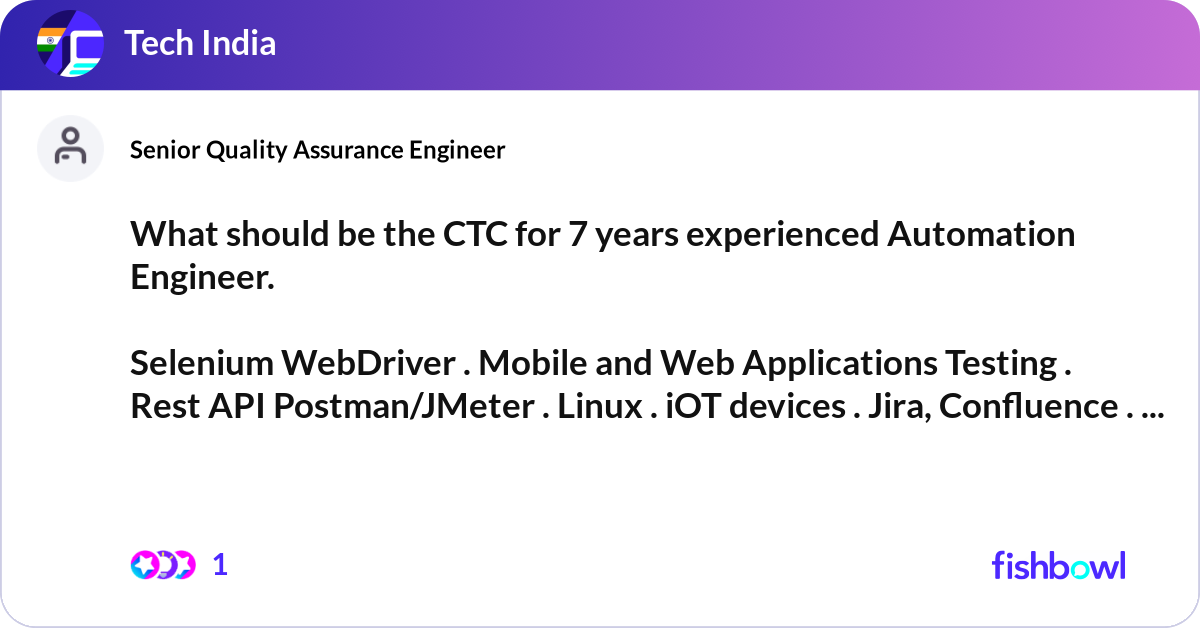 Tech India

Senior Quality Assurance Engineer

What should be the CTC for 7 years experienced Automation Engineer.

Selenium WebDriver . Mobile and Web Applications Testing . Rest API Postman/JMeter . Linux . iOT devices . Jira, Confluence . ...

1

fishbowl